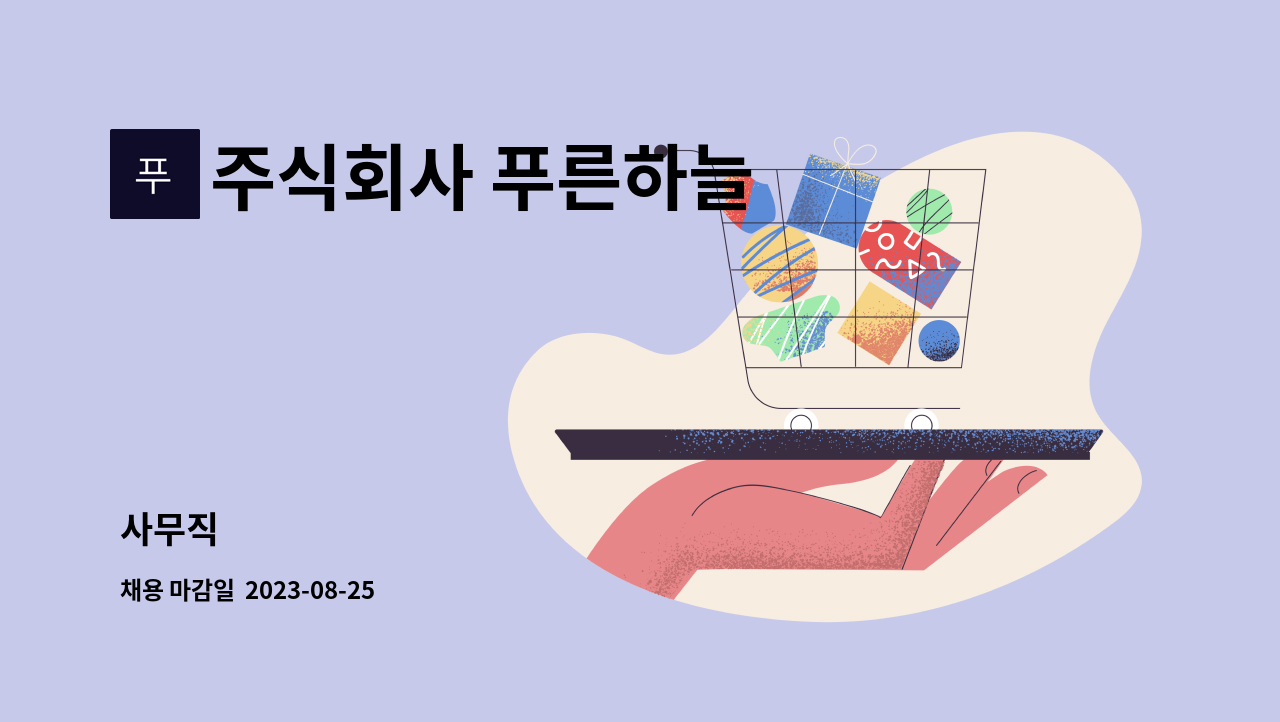 푸

주식회사 푸른하늘

사무직

채용 마감일 2023-08-25